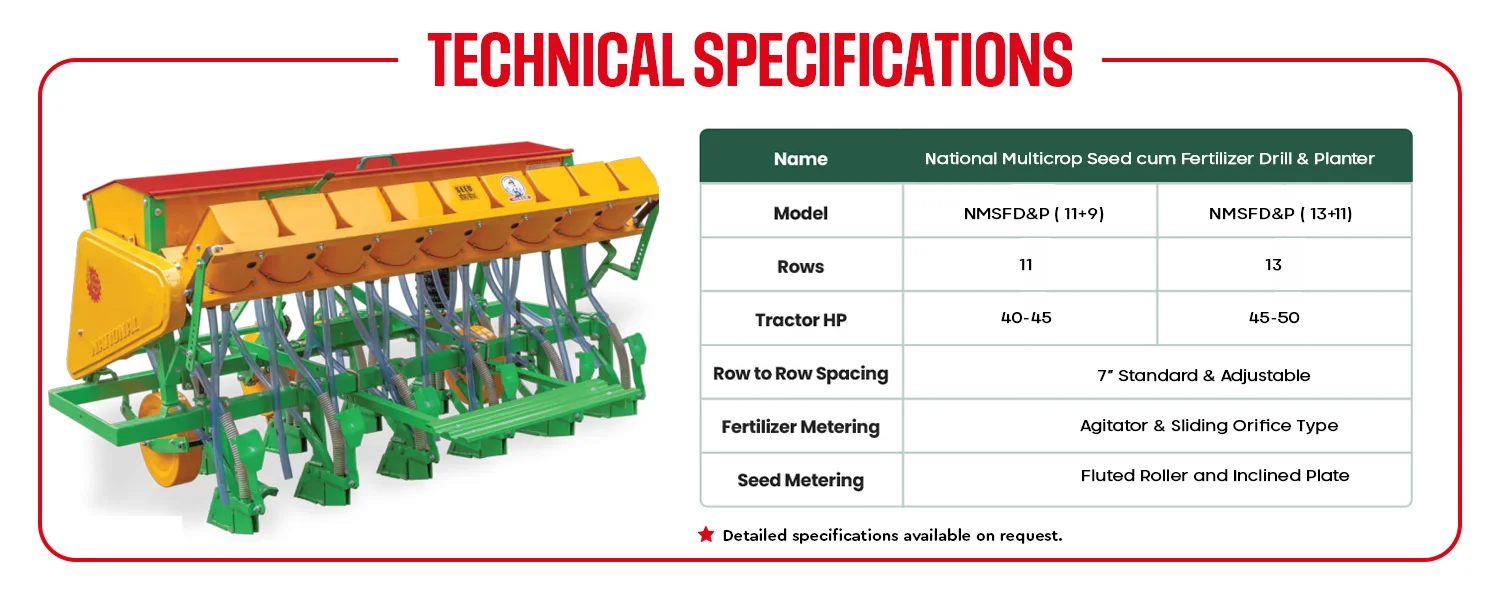 TECHNICAL SPECIFICATIONS

NATIONAL

| Name | National Multicrop Seed cum Fertilizer Drill & Planter | |
|---|---|---|
| Model | NMSFD&P ( 11+9) | NMSFD&P ( 13+11) |
| Rows | 11 | 13 |
| Tractor HP | 40-45 | 45-50 |
| Row to Row Spacing | 7" Standard & Adjustable | |
| Fertilizer Metering | Agitator & Sliding Orifice Type | |
| Seed Metering | Fluted Roller and Inclined Plate | |

★ Detailed specifications available on request.